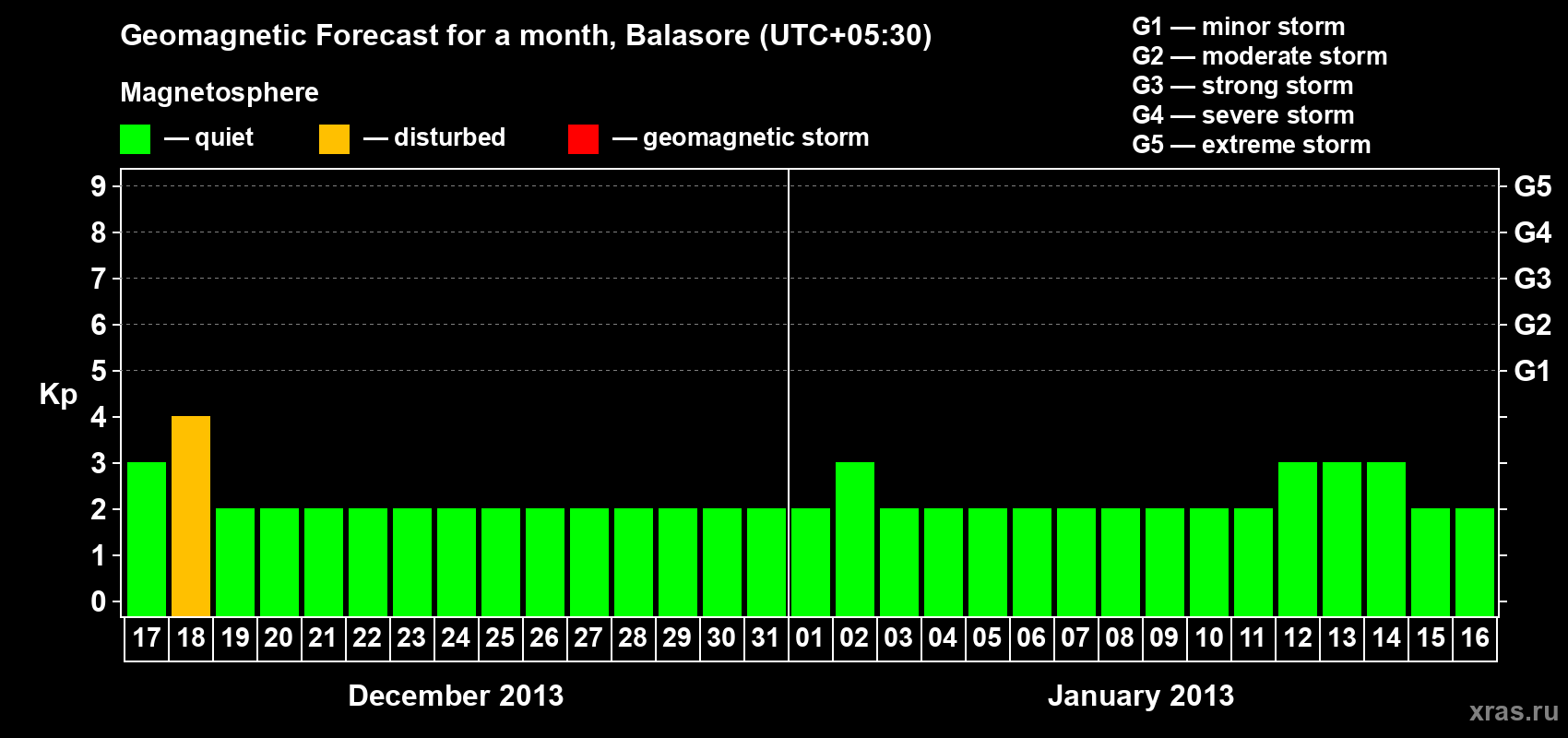 Geomagnetic Forecast for a month, Balasore (UTC+05:30)

Magnetosphere

— quiet — disturbed — geomagnetic storm

G1 — minor storm
G2 — moderate storm
G3 — strong storm
G4 — severe storm
G5 — extreme storm

Kp

9 8 7 6 5 4 3 2 1 0

G5 G4 G3 G2 G1

17 18 19 20 21 22 23 24 25 26 27 28 29 30 31 01 02 03 04 05 06 07 08 09 10 11 12 13 14 15 16

December 2013

January 2013

xras.ru